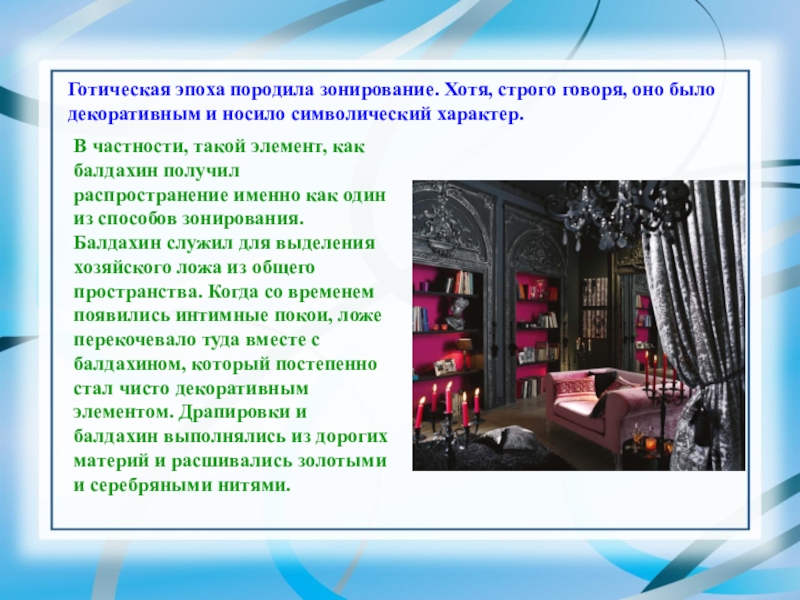 Готическая эпоха породила зонирование. Хотя, строго говоря, оно было декоративным и носило символический характер.

В частности, такой элемент, как балдахин получил распространение именно как один из способов зонирования. Балдахин служил для выделения хозяйского ложа из общего пространства. Когда со временем появились интимные покои, ложе перекочевало туда вместе с балдахином, который постепенно стал чисто декоративным элементом. Драпировки и балдахин выполнялись из дорогих материй и расшивались золотыми и серебряными нитями.